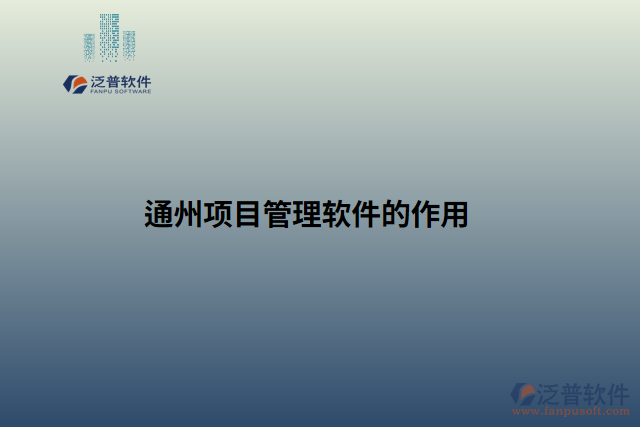 泛普软件
FANPU SOFTWARE

通州项目管理软件的作用

泛普软件
www.fanpusoft.com